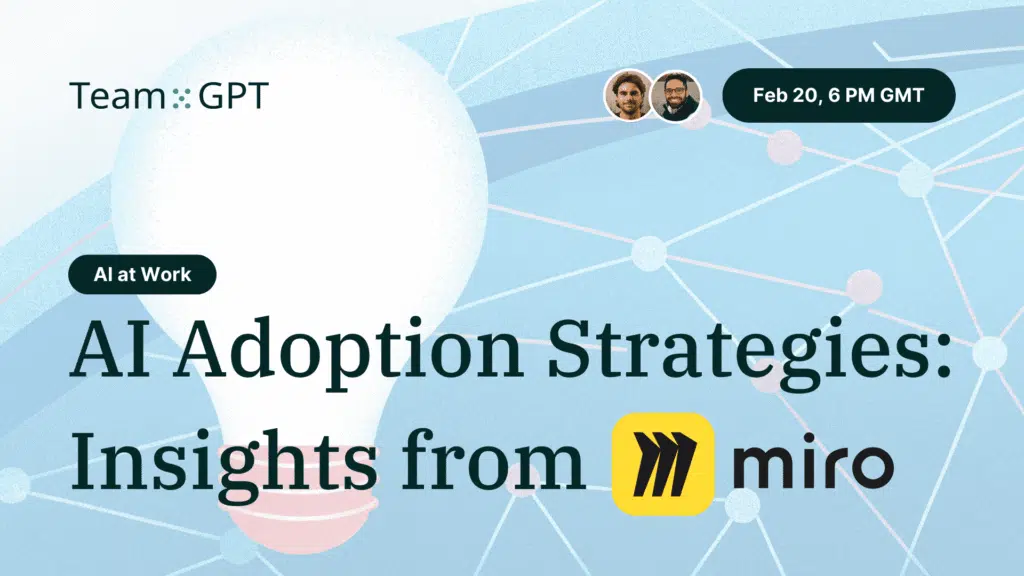 Team GPT

Feb 20, 6 PM GMT

AI at Work

AI Adoption Strategies: Insights from miro